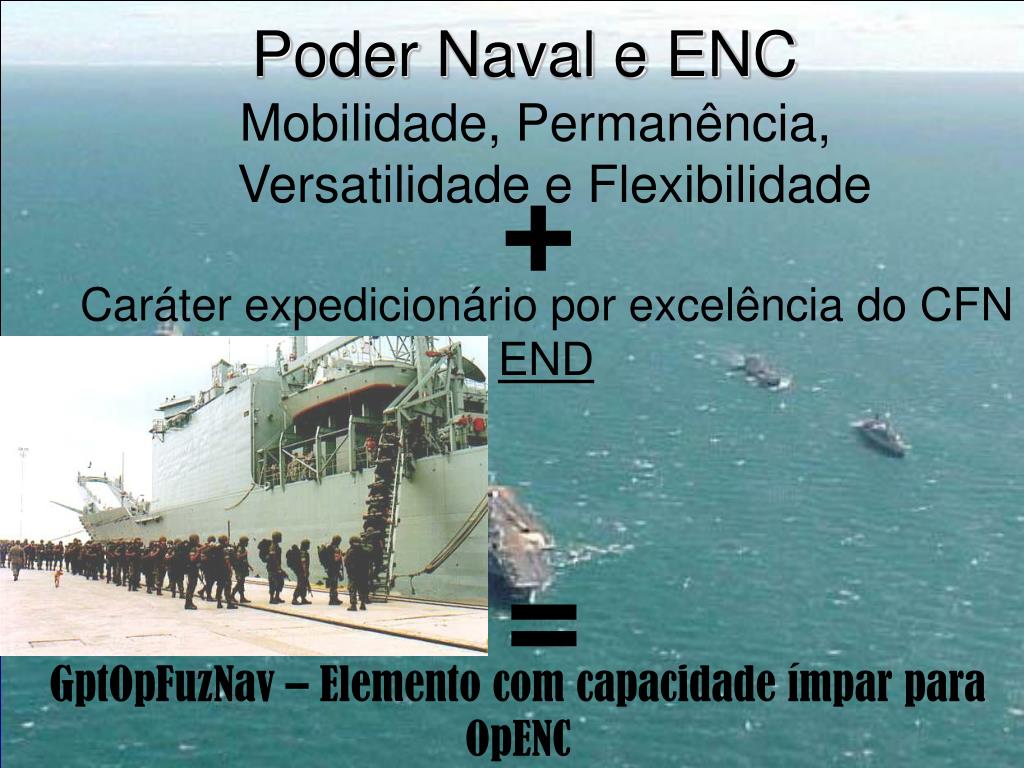 Poder Naval e ENC

Mobilidade, Permanência, Versatilidade e Flexibilidade

+

Caráter expedicionário por excelência do CFN

END

=

GptOpFuzNav – Elemento com capacidade ímpar para OpENC